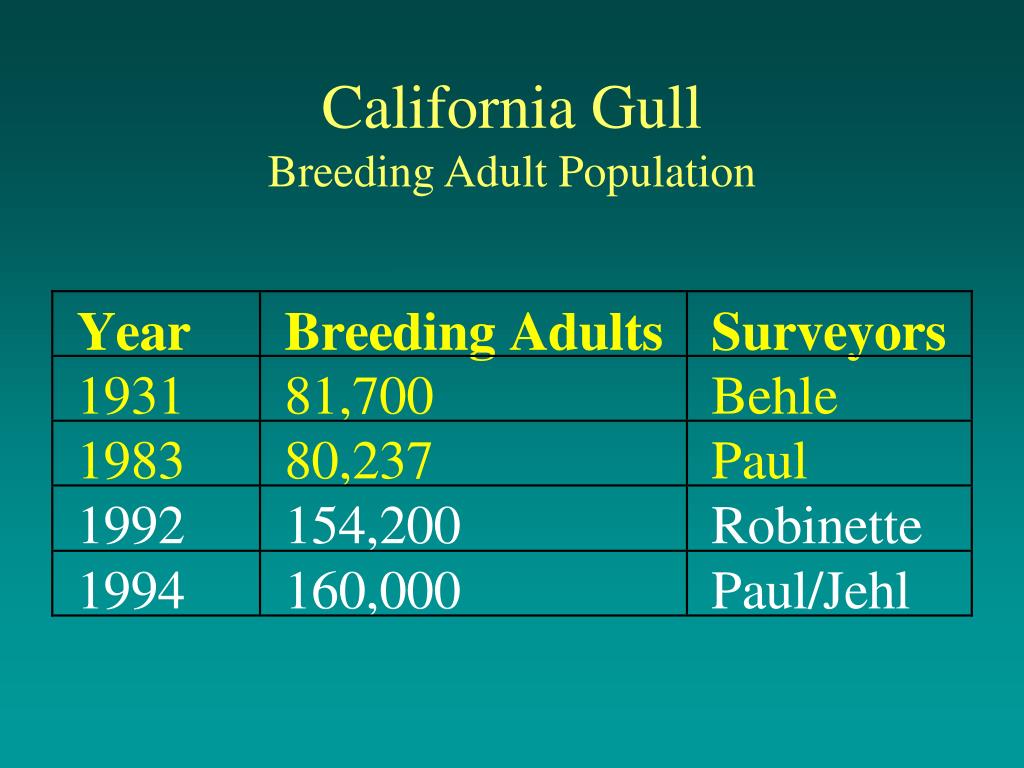 California Gull
Breeding Adult Population

| Year | Breeding Adults | Surveyors |
|---|---|---|
| 1931 | 81,700 | Behle |
| 1983 | 80,237 | Paul |
| 1992 | 154,200 | Robinette |
| 1994 | 160,000 | Paul/Jehl |